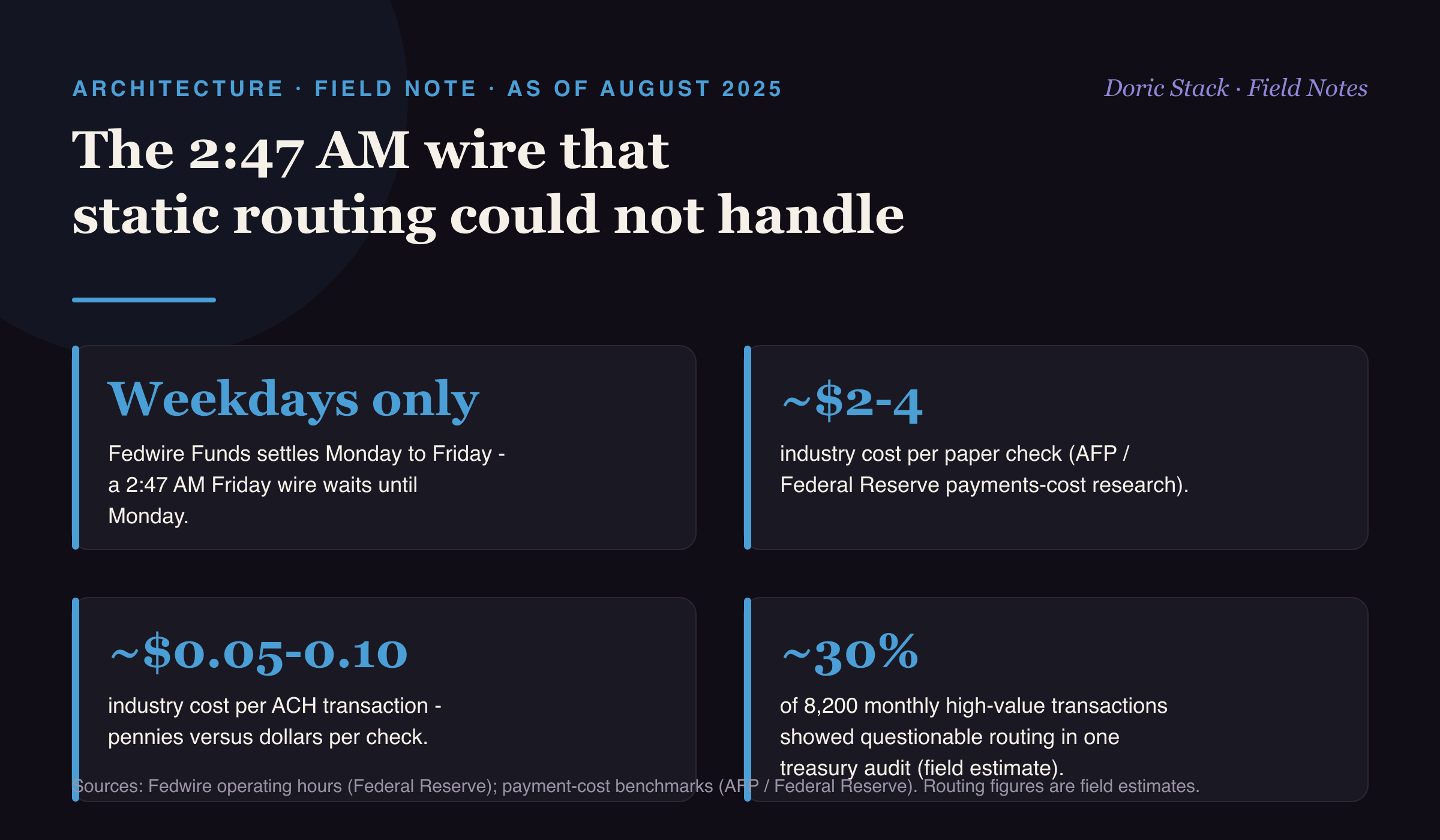 ARCHITECTURE · FIELD NOTE · AS OF AUGUST 2025

Doric Stack · Field Notes

The 2:47 AM wire that static routing could not handle

Weekdays only

Fedwire Funds settles Monday to Friday - a 2:47 AM Friday wire waits until Monday.

~$2-4

industry cost per paper check (AFP / Federal Reserve payments-cost research).

~$0.05-0.10

industry cost per ACH transaction - pennies versus dollars per check.

~30%

of 8,200 monthly high-value transactions showed questionable routing in one treasury audit (field estimate).

Sources: Fedwire operating hours (Federal Reserve); payment-cost benchmarks (AFP / Federal Reserve). Routing figures are field estimates.